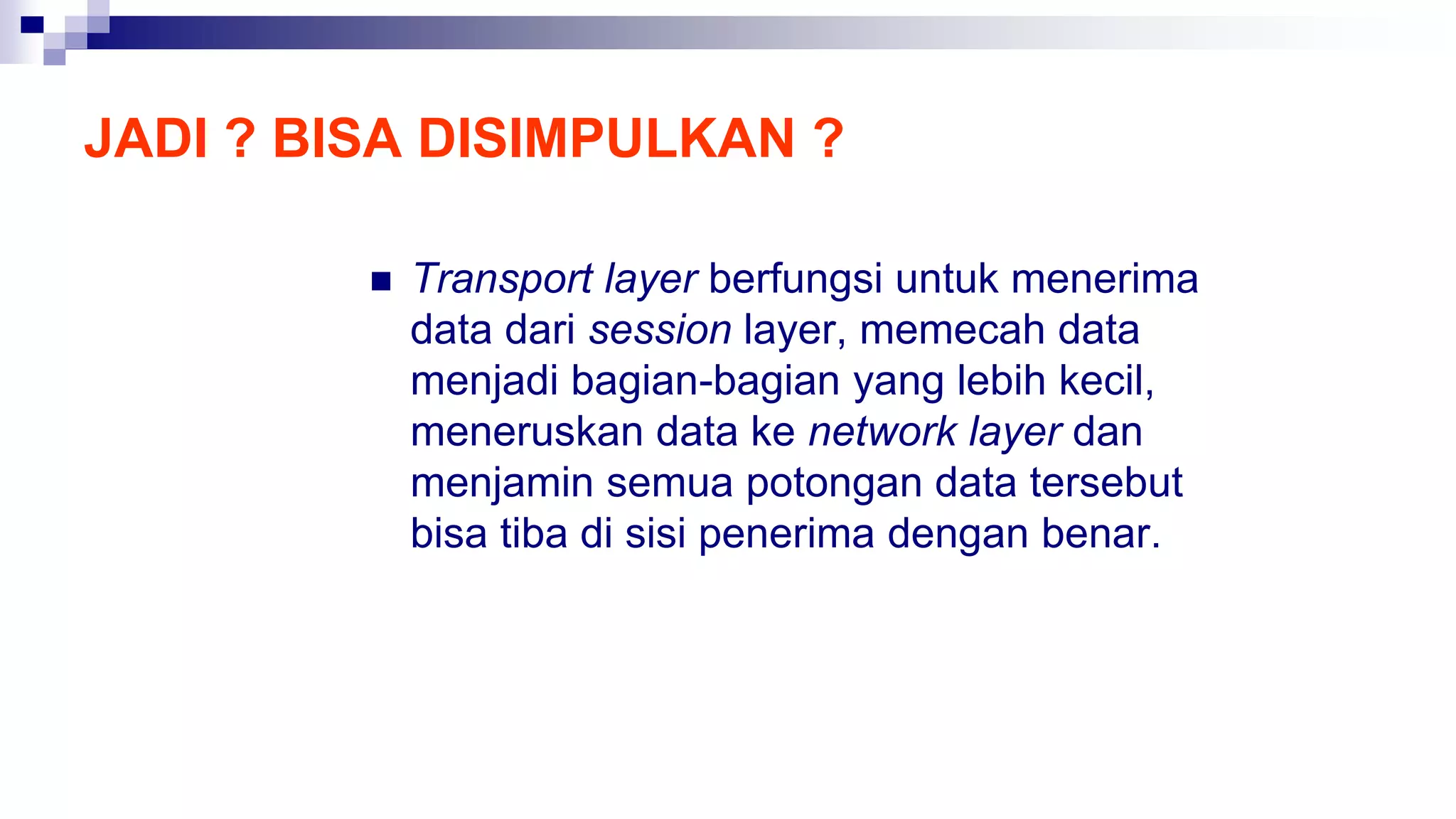 JADI ? BISA DISIMPULKAN ?

■ Transport layer berfungsi untuk menerima data dari session layer, memecah data menjadi bagian-bagian yang lebih kecil, meneruskan data ke network layer dan menjamin semua potongan data tersebut bisa tiba di sisi penerima dengan benar.